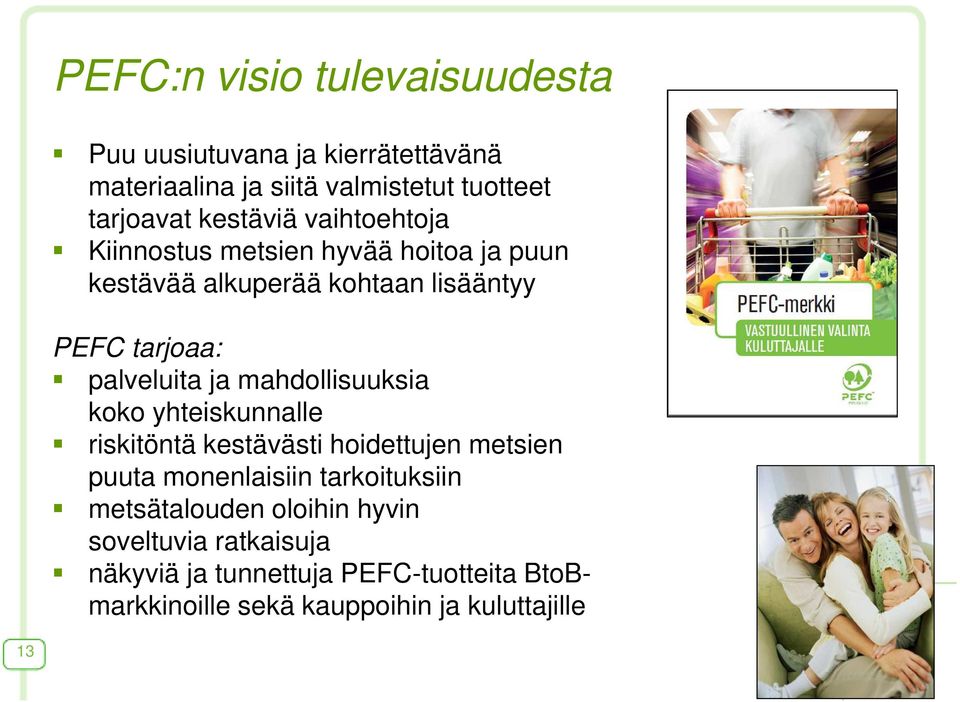 PEFC:n visio tulevaisuudesta

- Puu uusiutuvana ja kierrätettävänä materiaalina ja siitä valmistetut tuotteet tarjoavat kestäviä vaihtoehtoja
- Kiinnostus metsien hyvää hoitoa ja puun kestävää alkuperää kohtaan lisääntyy

PEFC tarjoaa:
- palveluita ja mahdollisuuksia koko yhteiskunnalle
- riskitöntä kestävästi hoidettujen metsien puuta monenlaisiin tarkoituksiin
- metsätalouden oloihin hyvin soveltuvia ratkaisuja
- näkyviä ja tunnettuja PEFC-tuotteita BtoB-markkinoille sekä kauppoihin ja kuluttajille

PEFC-merkki
VASTUULLINEN VALINTA KULUTTAJALLE
PEFC

13